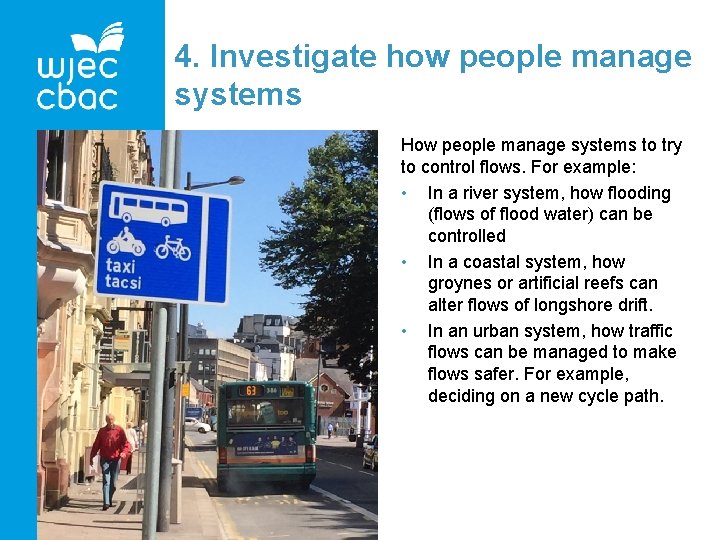 wjec
cbac

4. Investigate how people manage systems

taxi
tacsi

63

How people manage systems to try to control flows. For example:

• In a river system, how flooding (flows of flood water) can be controlled

• In a coastal system, how groynes or artificial reefs can alter flows of longshore drift.

• In an urban system, how traffic flows can be managed to make flows safer. For example, deciding on a new cycle path.